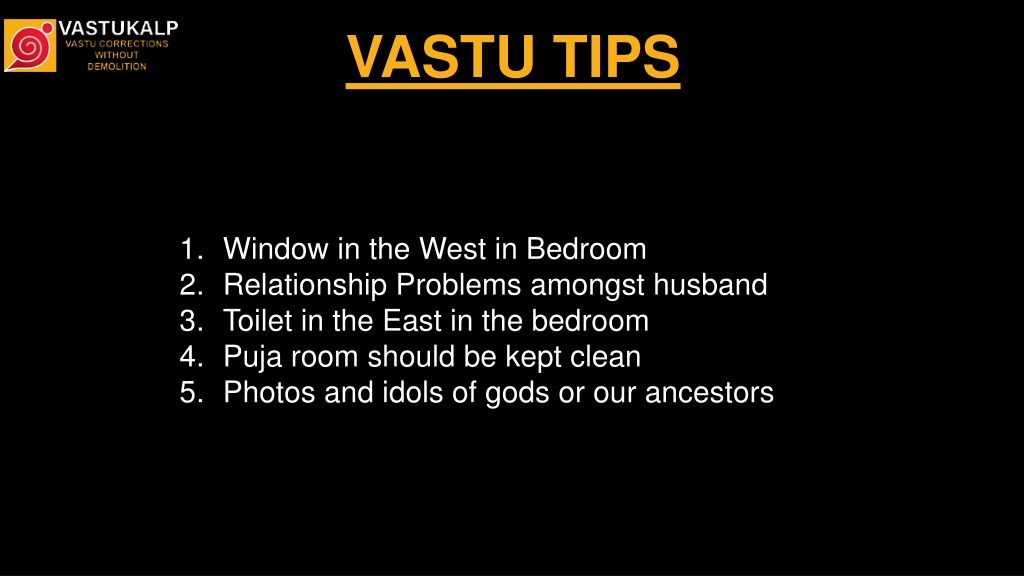 VASTUKALP
VASTU CORRECTIONS WITHOUT DEMOLITION

VASTU TIPS

1. Window in the West in Bedroom
2. Relationship Problems amongst husband
3. Toilet in the East in the bedroom
4. Puja room should be kept clean
5. Photos and idols of gods or our ancestors